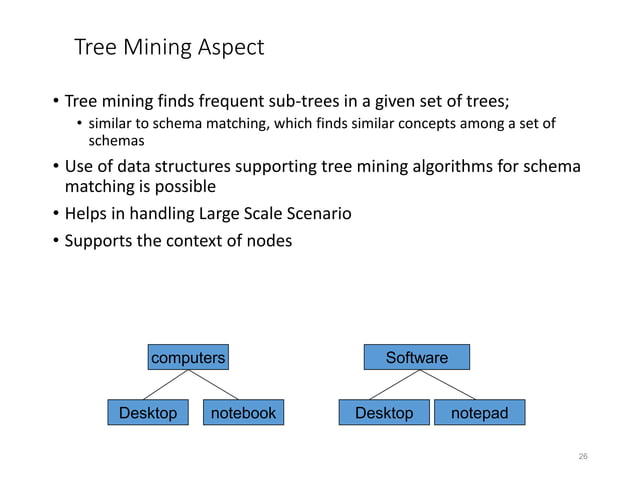 Tree Mining Aspect

• Tree mining finds frequent sub-trees in a given set of trees;
  • similar to schema matching, which finds similar concepts among a set of schemas
• Use of data structures supporting tree mining algorithms for schema matching is possible
• Helps in handling Large Scale Scenario
• Supports the context of nodes

computers
Desktop
notebook

Software
Desktop
notepad

26